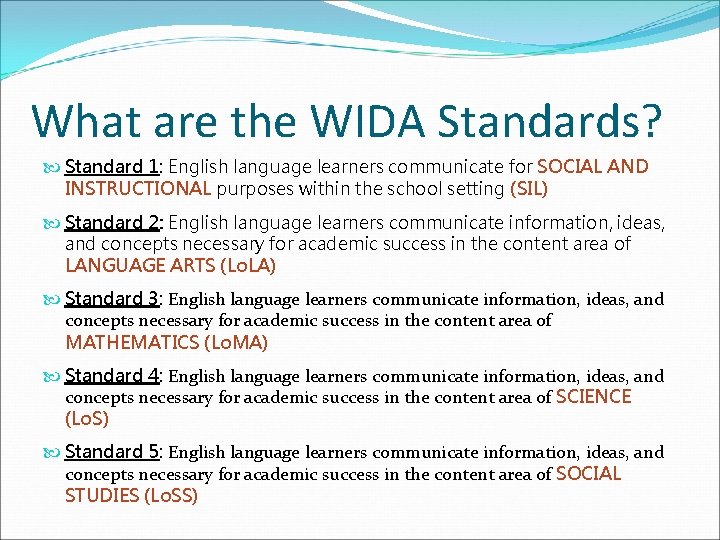 What are the WIDA Standards?

Standard 1: English language learners communicate for SOCIAL AND INSTRUCTIONAL purposes within the school setting (SIL)

Standard 2: English language learners communicate information, ideas, and concepts necessary for academic success in the content area of LANGUAGE ARTS (LoLA)

Standard 3: English language learners communicate information, ideas, and concepts necessary for academic success in the content area of MATHEMATICS (LoMA)

Standard 4: English language learners communicate information, ideas, and concepts necessary for academic success in the content area of SCIENCE (LoS)

Standard 5: English language learners communicate information, ideas, and concepts necessary for academic success in the content area of SOCIAL STUDIES (LoSS)